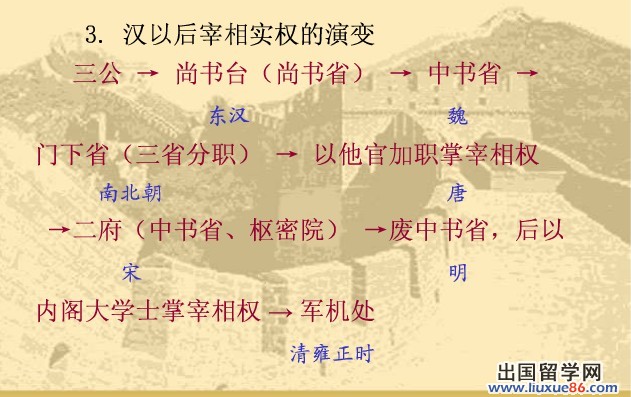 3. 汉以后宰相实权的演变

三公 → 尚书台（尚书省） → 中书省 →

东汉 魏

门下省（三省分职） → 以他官加职掌宰相权

南北朝 唐

→二府（中书省、枢密院） →废中书省，后以

宋 明

内阁大学士掌宰相权 → 军机处

清雍正时

出国留学网
www.liuxue86.com